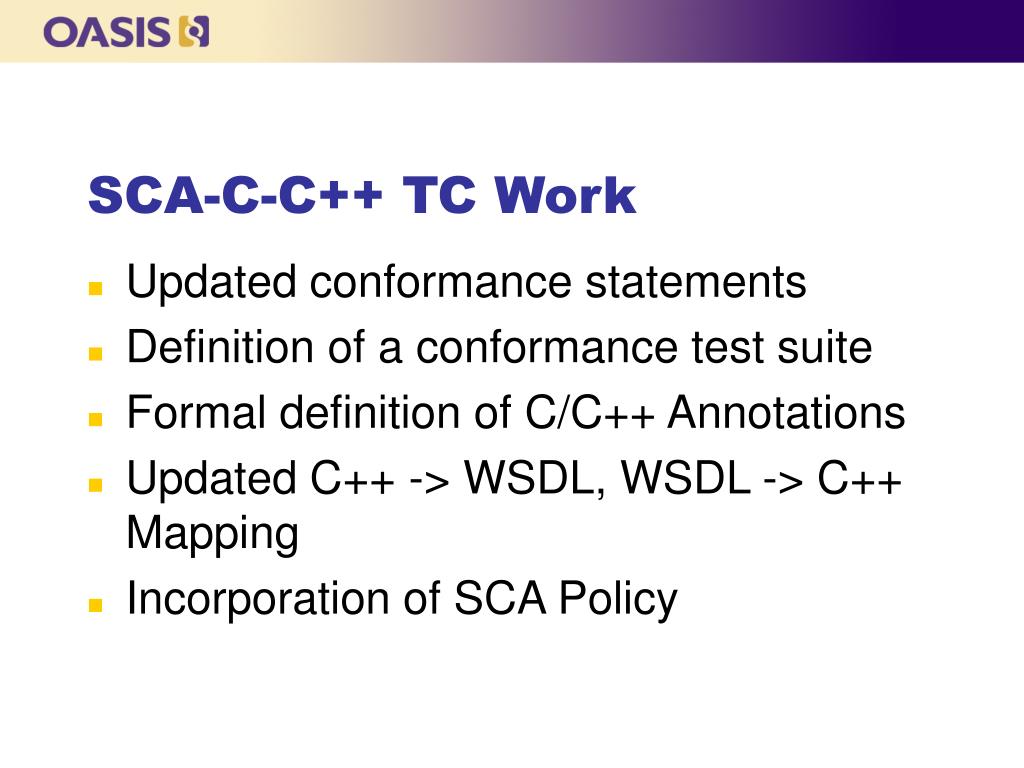 OASIS

SCA-C-C++ TC Work

- Updated conformance statements
- Definition of a conformance test suite
- Formal definition of C/C++ Annotations
- Updated C++ -> WSDL, WSDL -> C++ Mapping
- Incorporation of SCA Policy